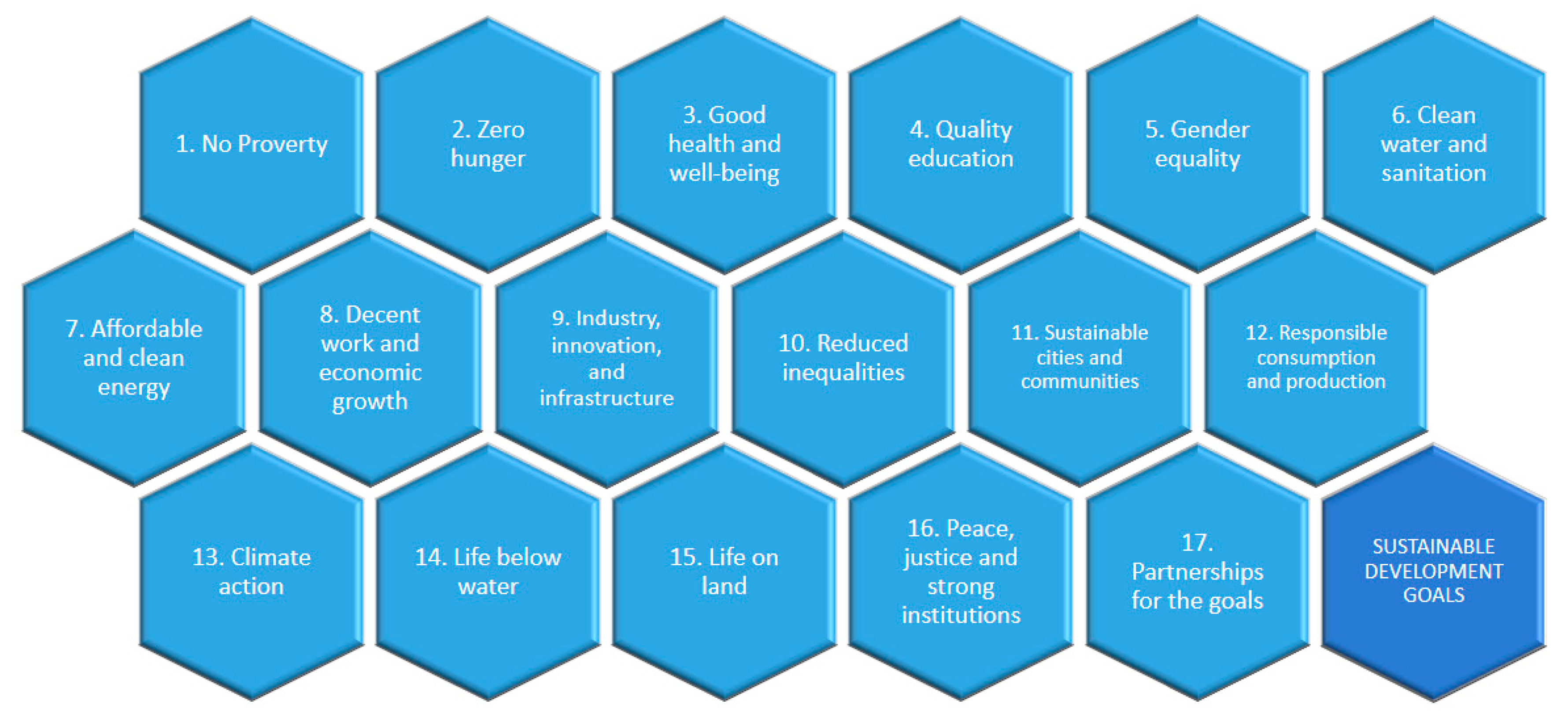 1. No Proverty

2. Zero hunger

3. Good health and well-being

4. Quality education

5. Gender equality

6. Clean water and sanitation

7. Affordable and clean energy

8. Decent work and economic growth

9. Industry, innovation, and infrastructure

10. Reduced inequalities

11. Sustainable cities and communities

12. Responsible consumption and production

13. Climate action

14. Life below water

15. Life on land

16. Peace, justice and strong institutions

17. Partnerships for the goals

SUSTAINABLE DEVELOPMENT GOALS